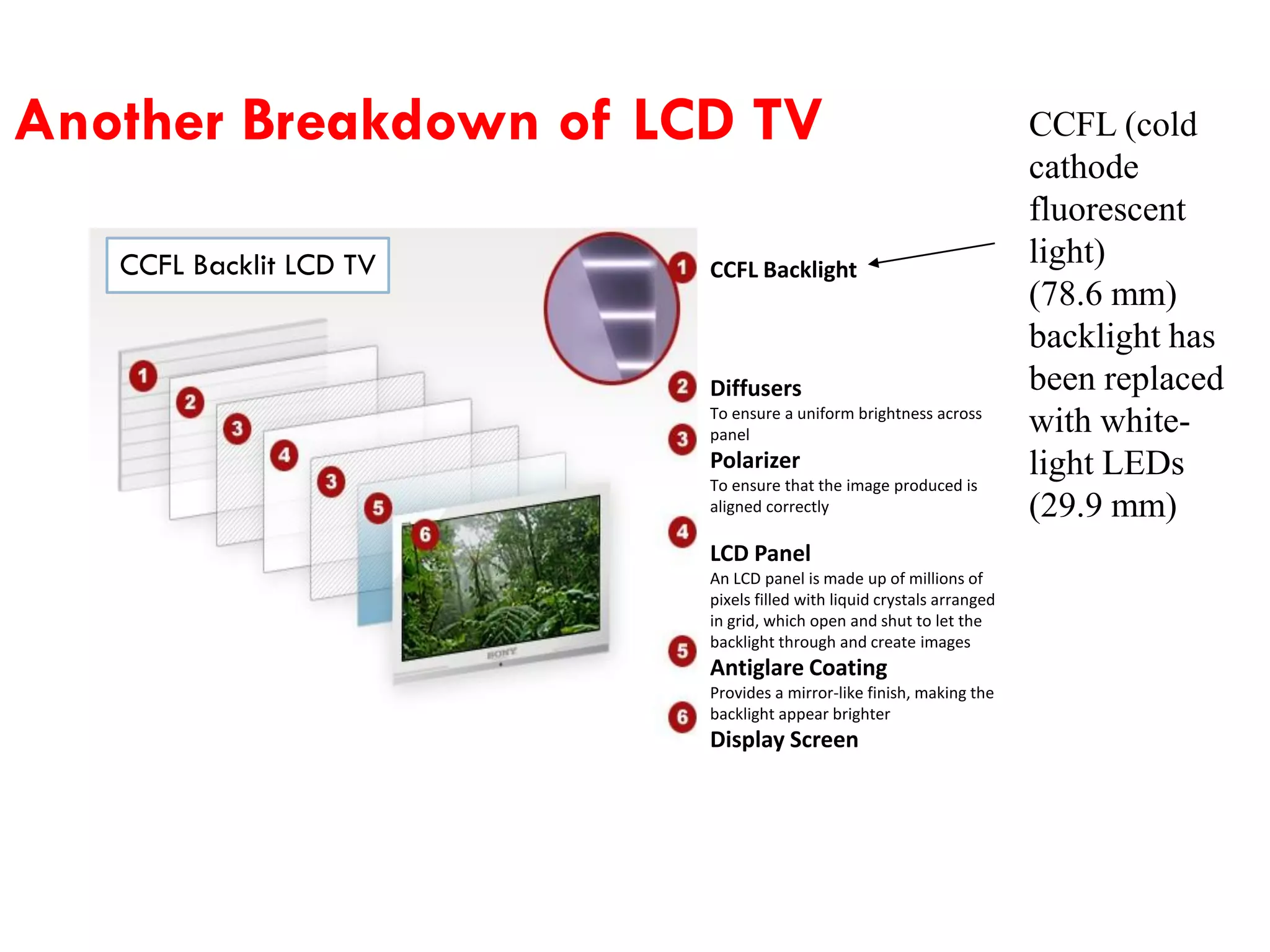 Another Breakdown of LCD TV

CCFL Backlit LCD TV

1
2
3
4
3
5
6

SONY

1 CCFL Backlight

2 Diffusers
To ensure a uniform brightness across panel

3 Polarizer
To ensure that the image produced is aligned correctly

4 LCD Panel
An LCD panel is made up of millions of pixels filled with liquid crystals arranged in grid, which open and shut to let the backlight through and create images

5 Antiglare Coating
Provides a mirror-like finish, making the backlight appear brighter

6 Display Screen

CCFL (cold cathode fluorescent light) (78.6 mm) backlight has been replaced with white-light LEDs (29.9 mm)